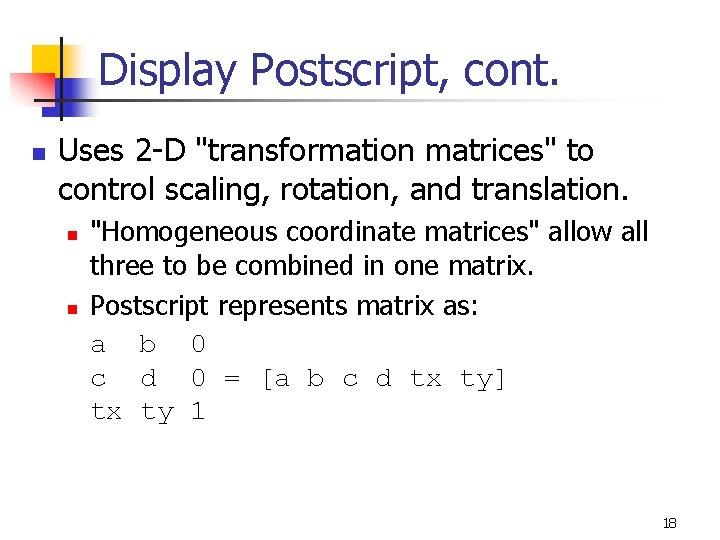 Display Postscript, cont.

Uses 2-D "transformation matrices" to control scaling, rotation, and translation.

"Homogeneous coordinate matrices" allow all three to be combined in one matrix.

Postscript represents matrix as:

a b 0
c d 0 = [a b c d tx ty]
tx ty 1

18